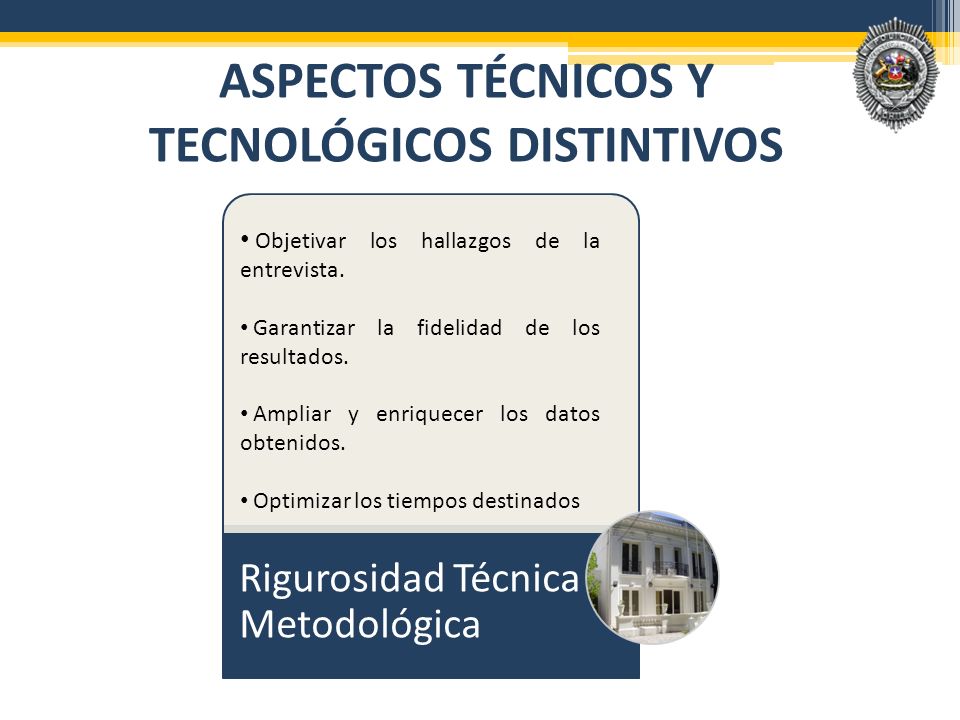 ASPECTOS TÉCNICOS Y TECNOLÓGICOS DISTINTIVOS

• Objetivar los hallazgos de la entrevista.

• Garantizar la fidelidad de los resultados.

• Ampliar y enriquecer los datos obtenidos.

• Optimizar los tiempos destinados

Rigurosidad Técnica Metodológica